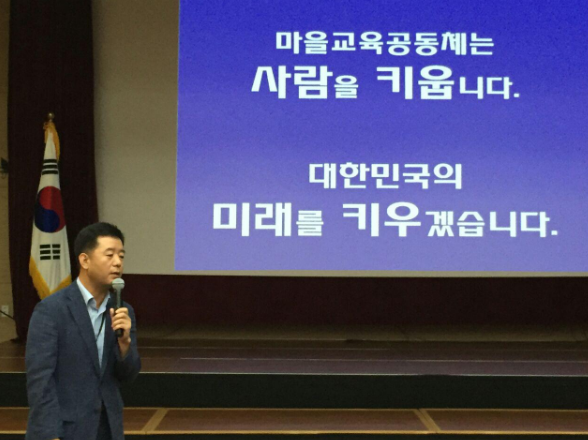 마을교육공동체는
사람을 키웁니다.

대한민국의
미래를 키우겠습니다.